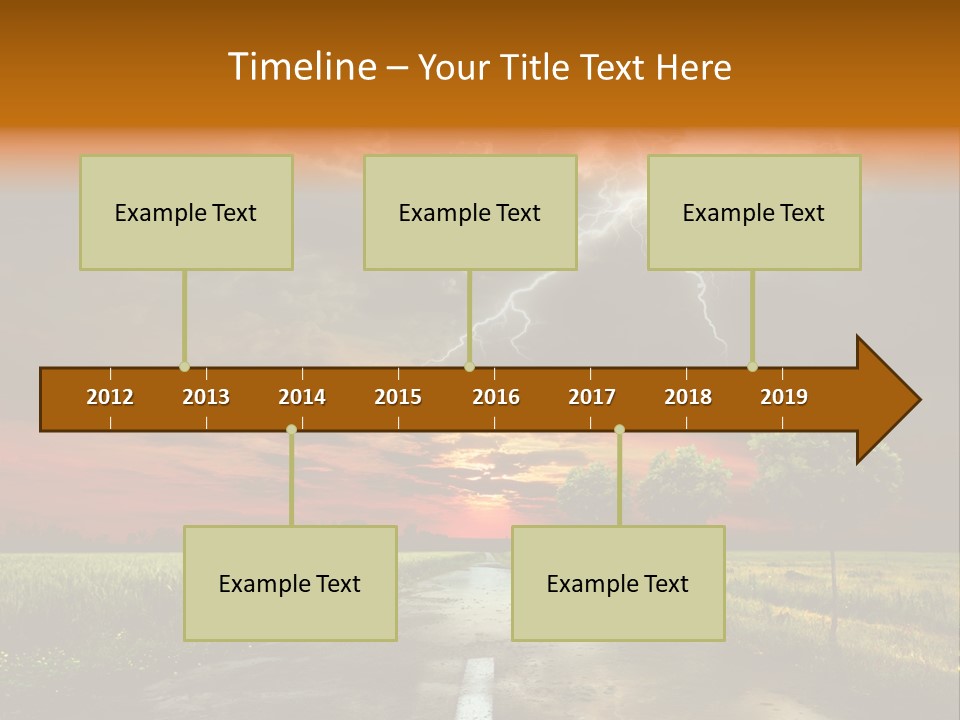 Timeline – Your Title Text Here

Example Text

Example Text

Example Text

2012 2013 2014 2015 2016 2017 2018 2019

Example Text

Example Text